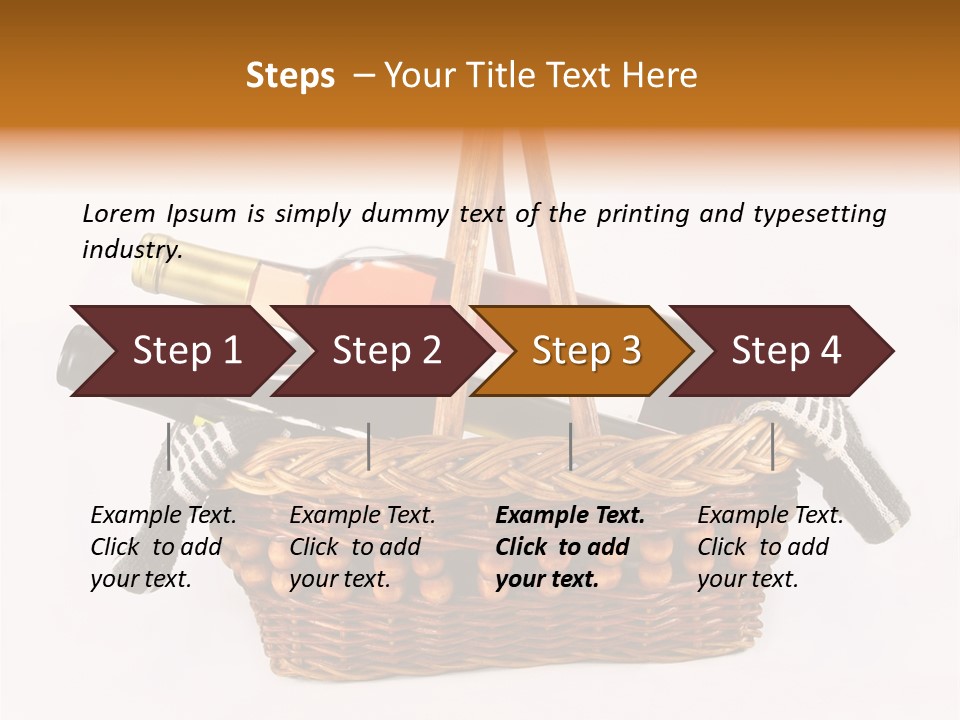 Steps – Your Title Text Here

Lorem Ipsum is simply dummy text of the printing and typesetting industry.

Step 1

Step 2

Step 3

Step 4

Example Text. Click to add your text.

Example Text. Click to add your text.

Example Text. Click to add your text.

Example Text. Click to add your text.